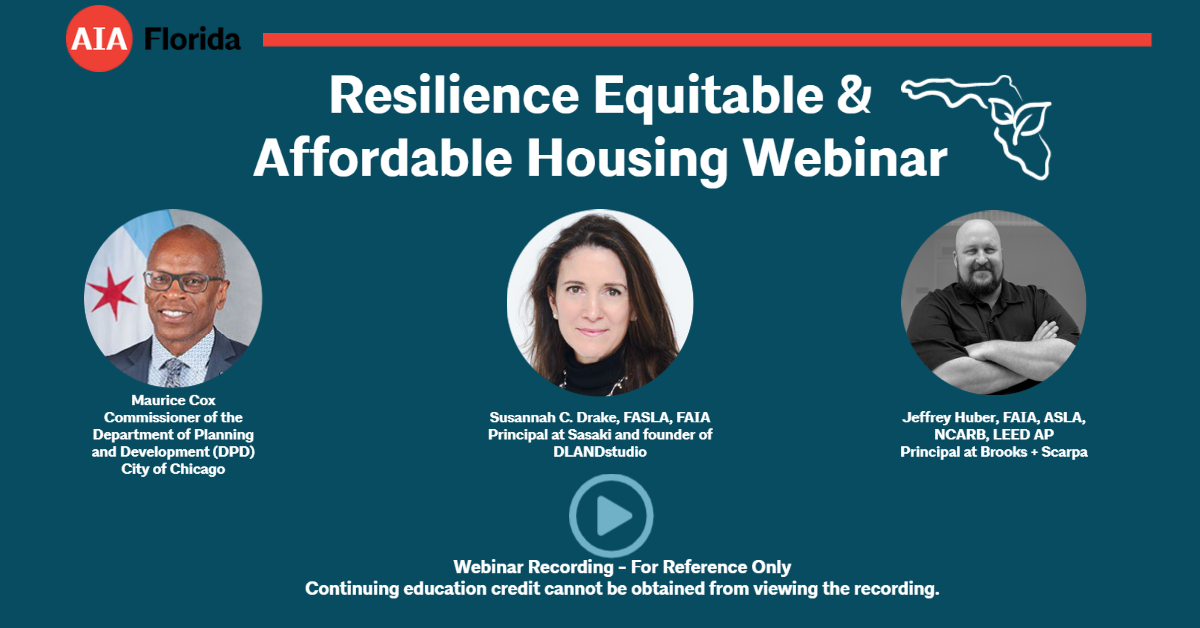 AIA Florida

Resilience Equitable & Affordable Housing Webinar

Maurice Cox
Commissioner of the Department of Planning and Development (DPD)
City of Chicago

Susannah C. Drake, FASLA, FAIA
Principal at Sasaki and founder of DLANDstudio

Jeffrey Huber, FAIA, ASLA, NCARB, LEED AP
Principal at Brooks + Scarpa

Webinar Recording - For Reference Only
Continuing education credit cannot be obtained from viewing the recording.